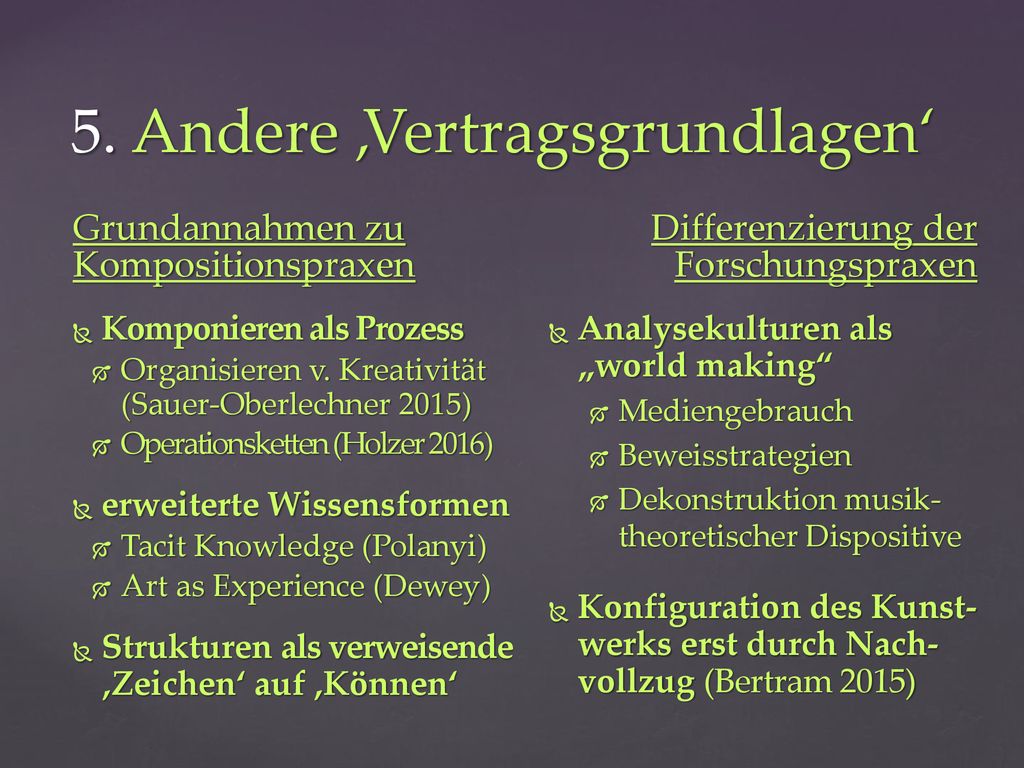 5. Andere ‚Vertragsgrundlagen‘

Grundannahmen zu Kompositionspraxen

Komponieren als Prozess
Organisieren v. Kreativität (Sauer-Oberlechner 2015)
Operationsketten (Holzer 2016)

erweiterte Wissensformen
Tacit Knowledge (Polanyi)
Art as Experience (Dewey)

Strukturen als verweisende ‚Zeichen‘ auf ‚Können‘

Differenzierung der Forschungspraxen

Analysekulturen als „world making“
Mediengebrauch
Beweisstrategien
Dekonstruktion musiktheoretischer Dispositive

Konfiguration des Kunstwerks erst durch Nachvollzug (Bertram 2015)